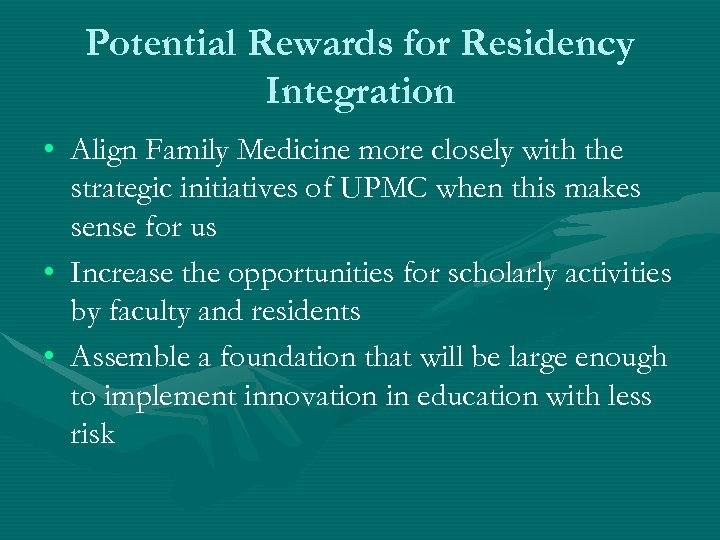 Potential Rewards for Residency Integration

• Align Family Medicine more closely with the strategic initiatives of UPMC when this makes sense for us

• Increase the opportunities for scholarly activities by faculty and residents

• Assemble a foundation that will be large enough to implement innovation in education with less risk